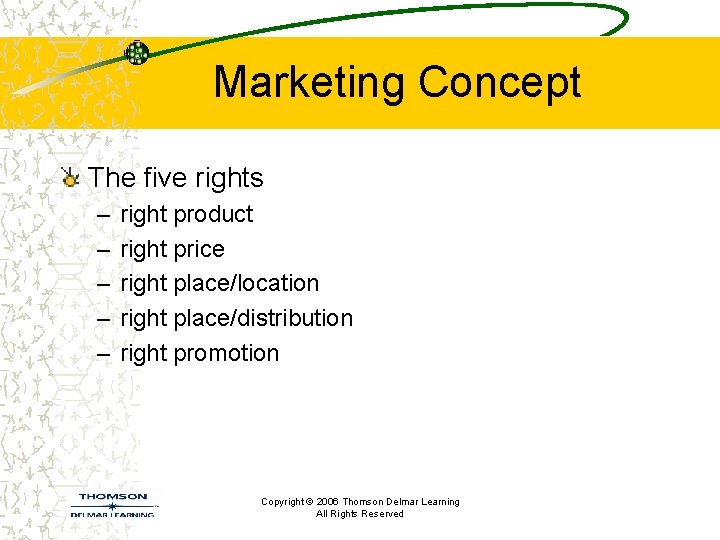 Marketing Concept

The five rights
– right product
– right price
– right place/location
– right place/distribution
– right promotion

THOMSON
DELMAR LEARNING

Copyright © 2006 Thomson Delmar Learning
All Rights Reserved